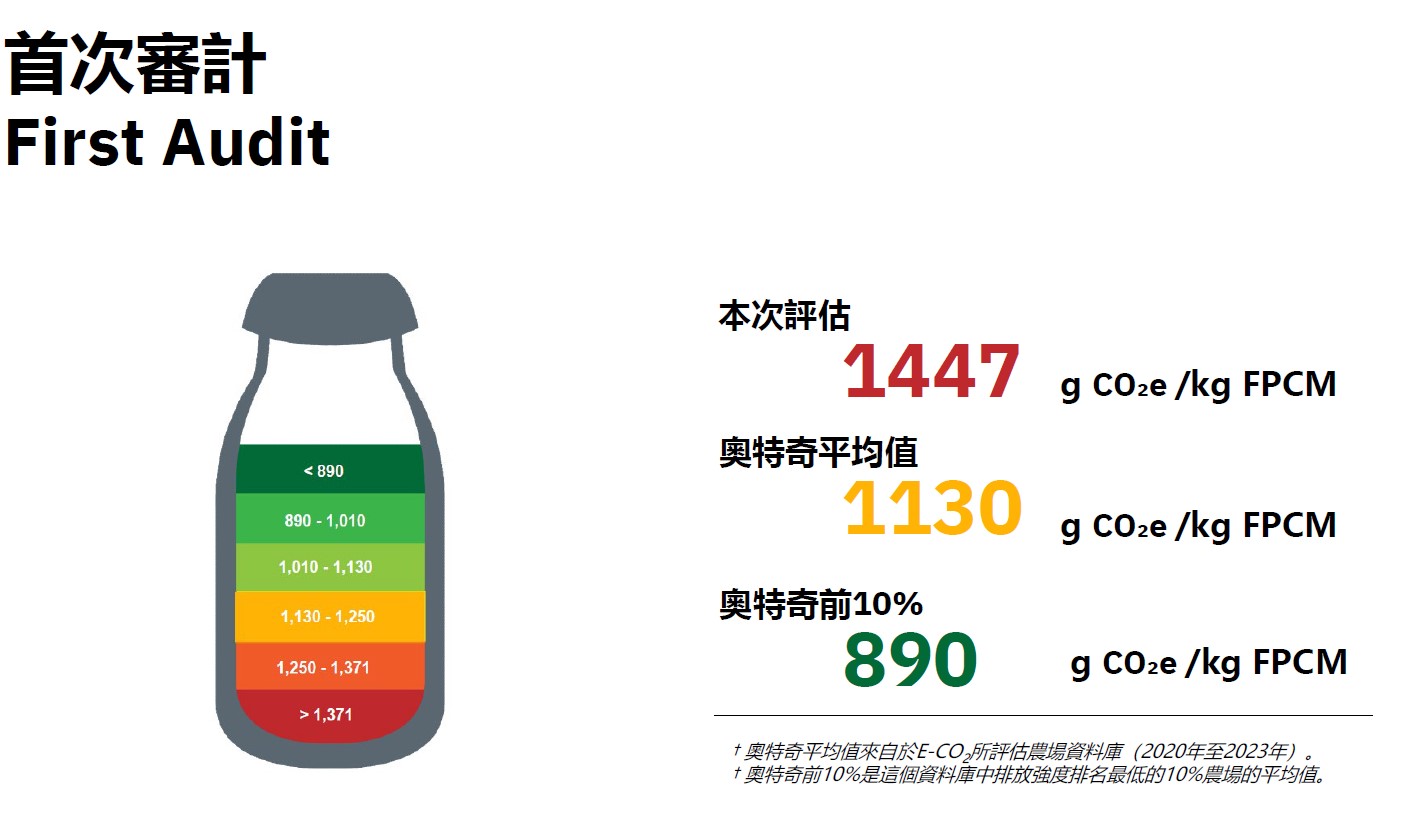 首次審計
First Audit

< 890
890 - 1,010
1,010 - 1,130
1,130 - 1,250
1,250 - 1,371
> 1,371

本次評估
1447 g $CO_2e$ /kg FPCM

奧特奇平均值
1130 g $CO_2e$ /kg FPCM

奧特奇前10%
890 g $CO_2e$ /kg FPCM

† 奧特奇平均值來自於E-$CO_2$所評估農場資料庫（2020年至2023年）。
† 奧特奇前10%是這個資料庫中排放強度排名最低的10%農場的平均值。